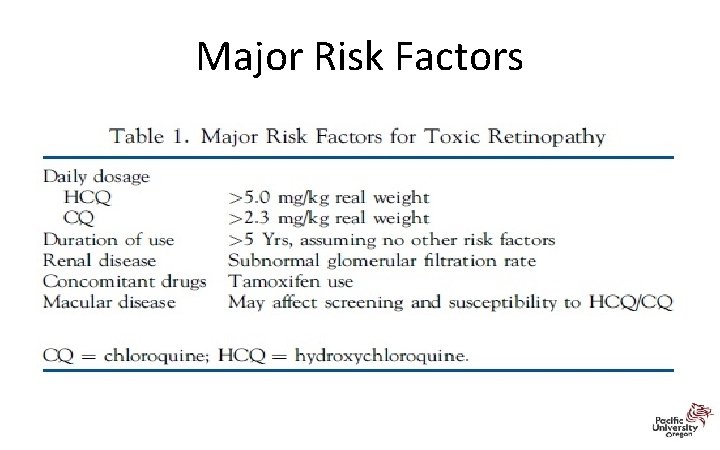 Major Risk Factors

Table 1. Major Risk Factors for Toxic Retinopathy

| | |
|---|---|
| Daily dosage | |
| HCQ | >5.0 mg/kg real weight |
| CQ | >2.3 mg/kg real weight |
| Duration of use | >5 Yrs, assuming no other risk factors |
| Renal disease | Subnormal glomerular filtration rate |
| Concomitant drugs | Tamoxifen use |
| Macular disease | May affect screening and susceptibility to HCQ/CQ |

CQ = chloroquine; HCQ = hydroxychloroquine.

Pacific University Oregon